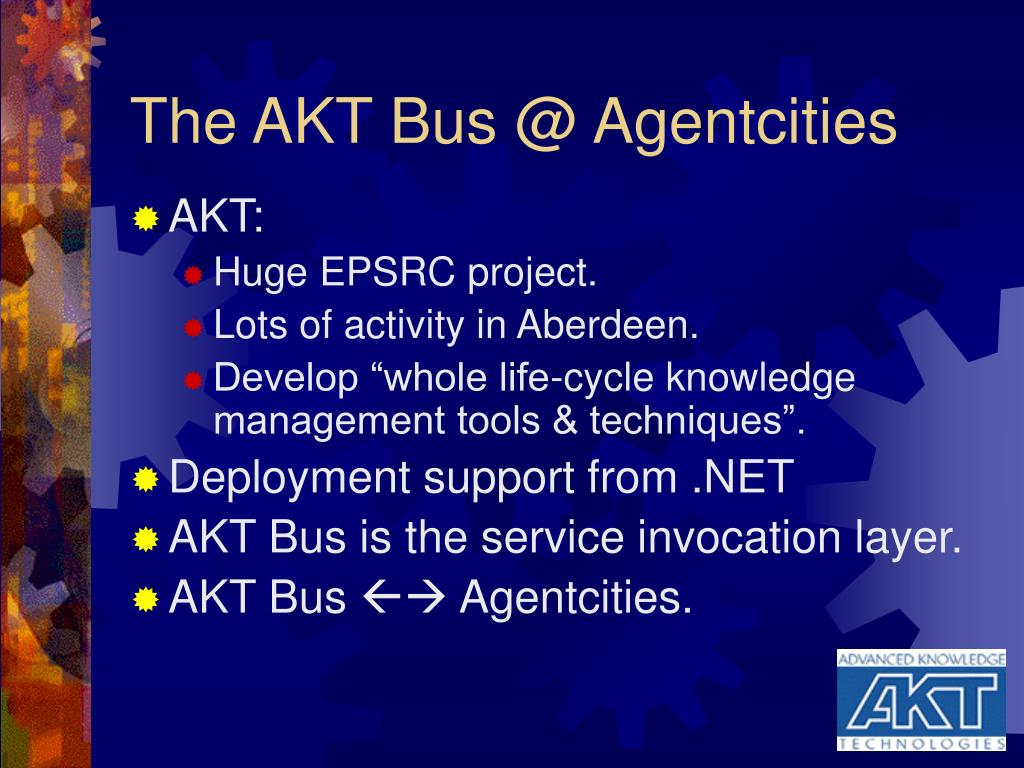 The AKT Bus @ Agentcities

AKT:

Huge EPSRC project.

Lots of activity in Aberdeen.

Develop “whole life-cycle knowledge management tools & techniques”.

Deployment support from .NET

AKT Bus is the service invocation layer.

AKT Bus ←→ Agentcities.

ADVANCED KNOWLEDGE
AKT
TECHNOLOGIES